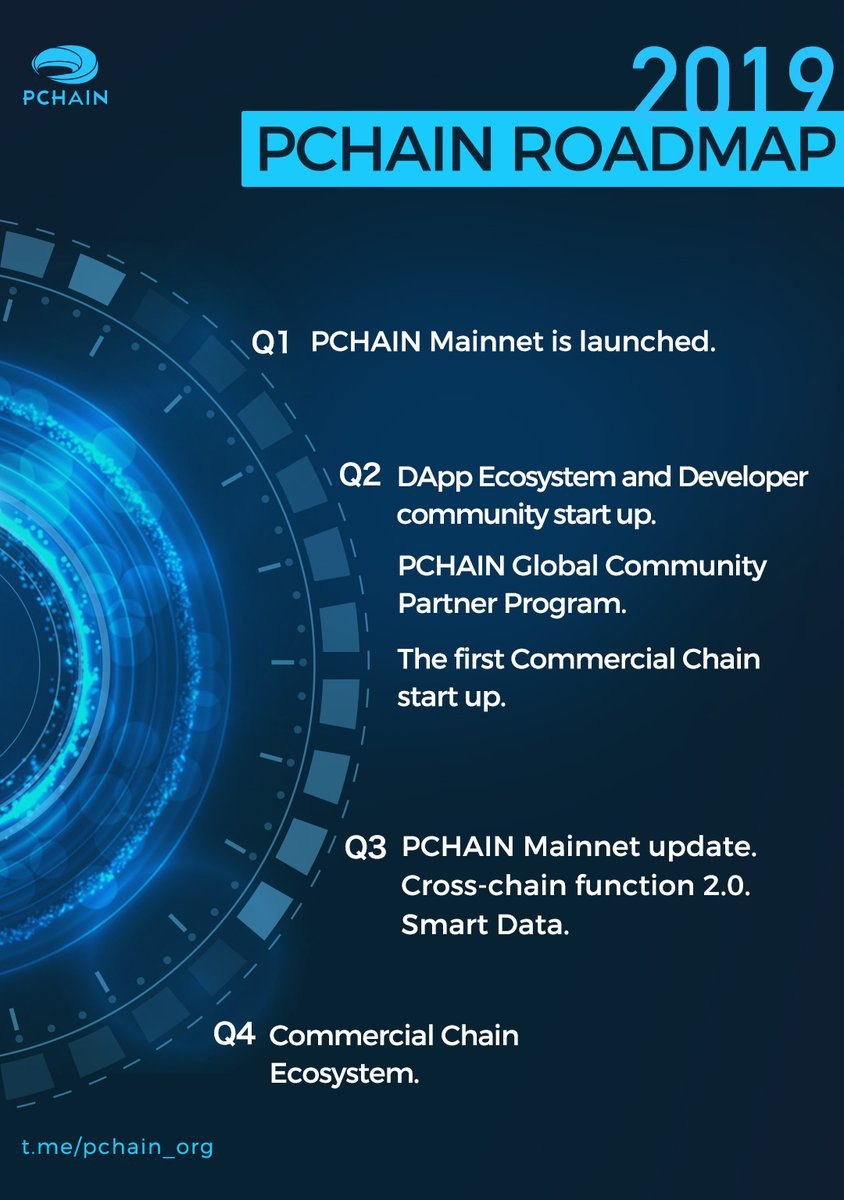 PCHAIN

2019
PCHAIN ROADMAP

Q1 PCHAIN Mainnet is launched.

Q2 DApp Ecosystem and Developer community start up.

PCHAIN Global Community Partner Program.

The first Commercial Chain start up.

Q3 PCHAIN Mainnet update.
Cross-chain function 2.0.
Smart Data.

Q4 Commercial Chain Ecosystem.

t.me/pchain_org